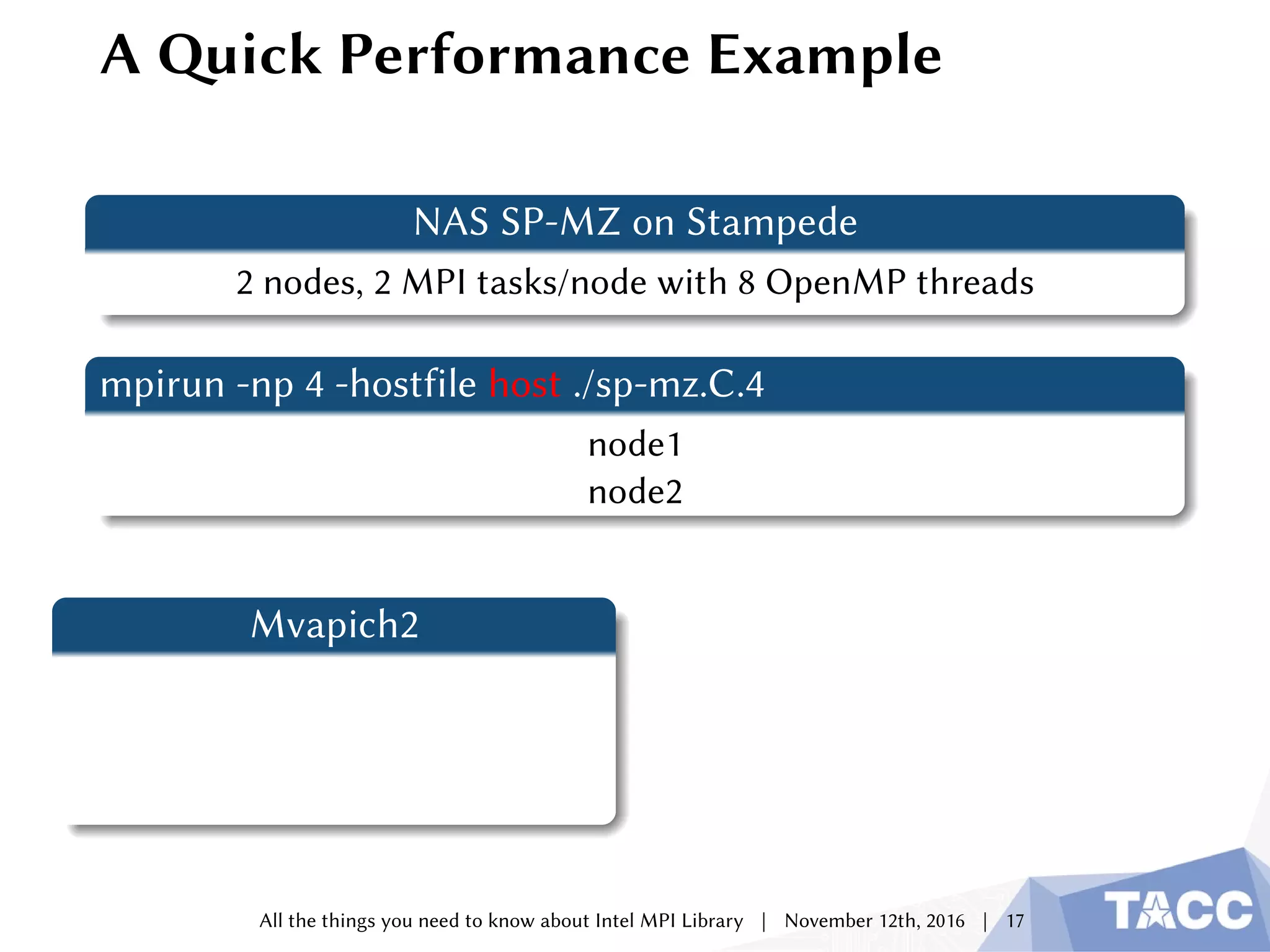 A Quick Performance Example

NAS SP-MZ on Stampede

2 nodes, 2 MPI tasks/node with 8 OpenMP threads

mpirun -np 4 -hostfile host ./sp-mz.C.4

node1
node2

Mvapich2

All the things you need to know about Intel MPI Library | November 12th, 2016 | 17

TACC